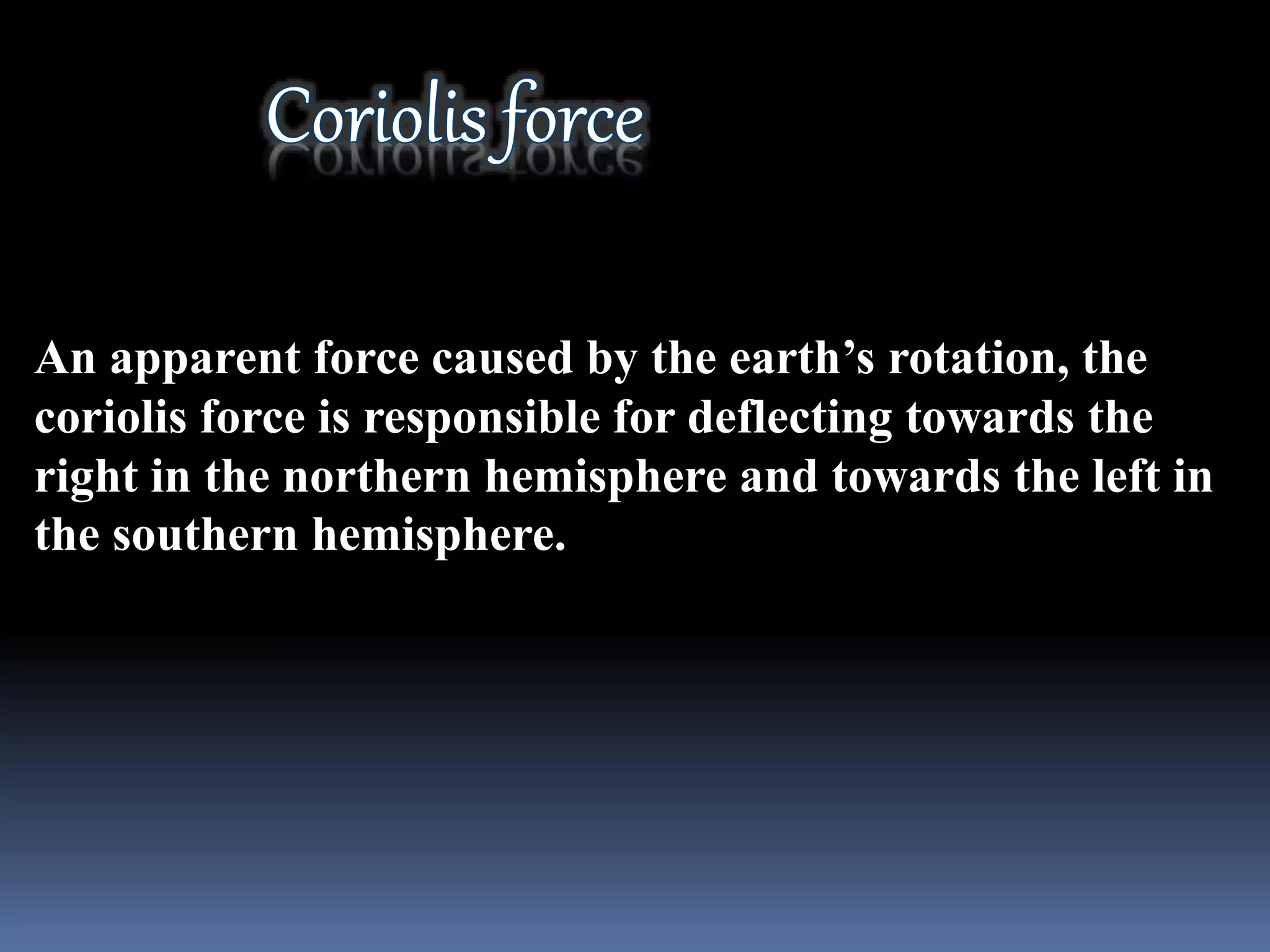 Coriolis force

An apparent force caused by the earth’s rotation, the coriolis force is responsible for deflecting towards the right in the northern hemisphere and towards the left in the southern hemisphere.